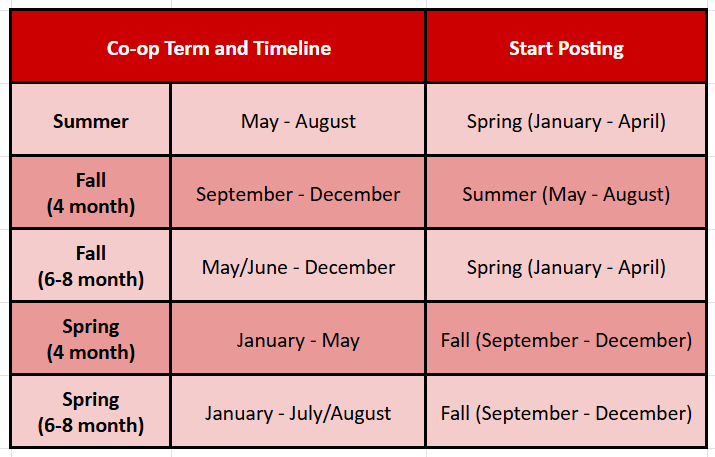 | Co-op Term and Timeline | | Start Posting |
|---|---|---|
| Summer | May - August | Spring (January - April) |
| Fall (4 month) | September - December | Summer (May - August) |
| Fall (6-8 month) | May/June - December | Spring (January - April) |
| Spring (4 month) | January - May | Fall (September - December) |
| Spring (6-8 month) | January - July/August | Fall (September - December) |